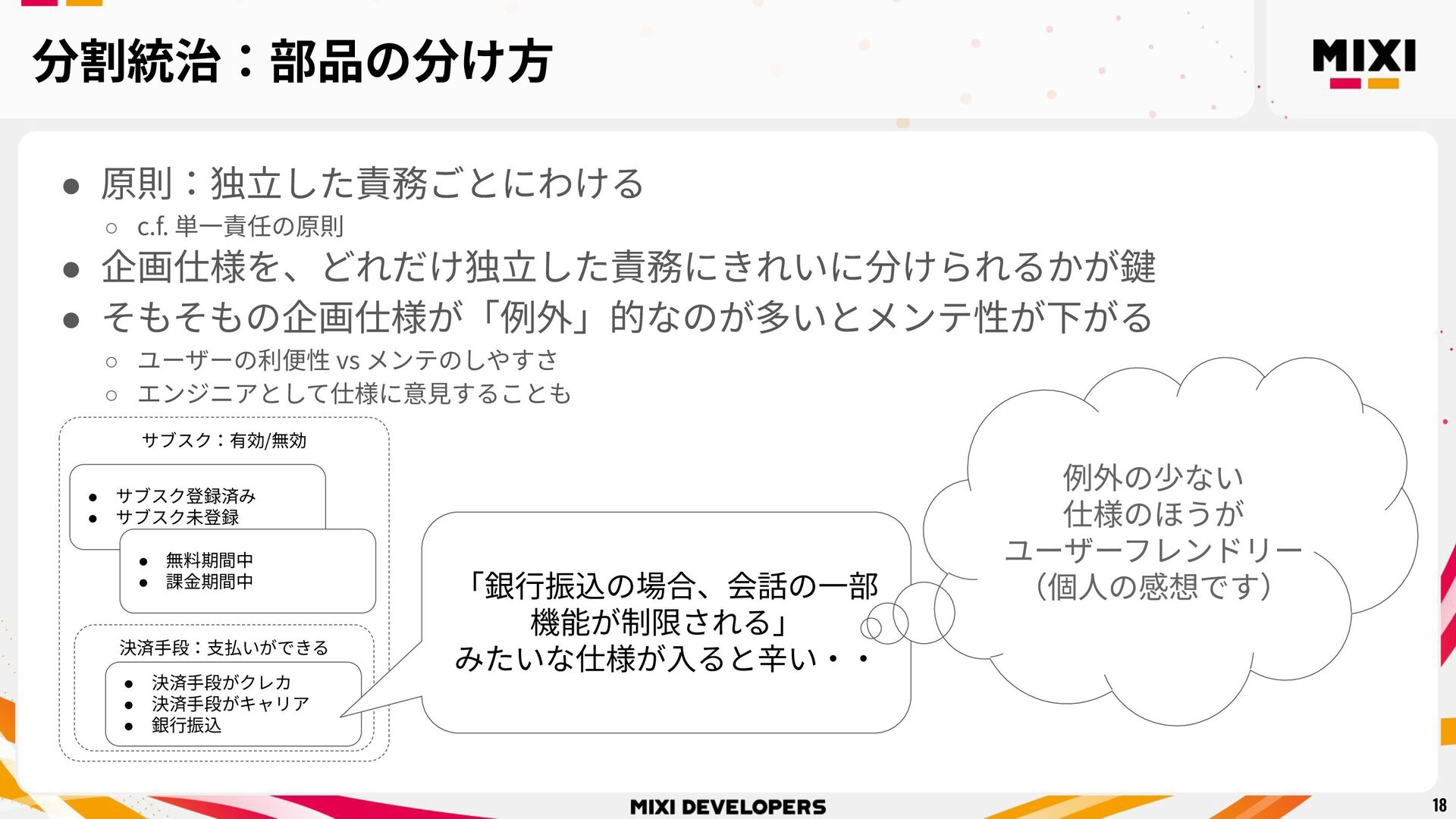 分割統治：部品の分け方

MIXI

● 原則：独立した責務ごとにわける
○ c.f. 単一責任の原則
● 企画仕様を、どれだけ独立した責務にきれいに分けられるかが鍵
● そもそもの企画仕様が「例外」的なのが多いとメンテ性が下がる
○ ユーザーの利便性 vs メンテのしやすさ
○ エンジニアとして仕様に意見することも

サブスク：有効/無効

● サブスク登録済み
● サブスク未登録

● 無料期間中
● 課金期間中

決済手段：支払いができる

● 決済手段がクレカ
● 決済手段がキャリア
● 銀行振込

「銀行振込の場合、会話の一部機能が制限される」
みたいな仕様が入ると辛い・・

例外の少ない
仕様のほうが
ユーザーフレンドリー
（個人の感想です）

MIXI DEVELOPERS

18